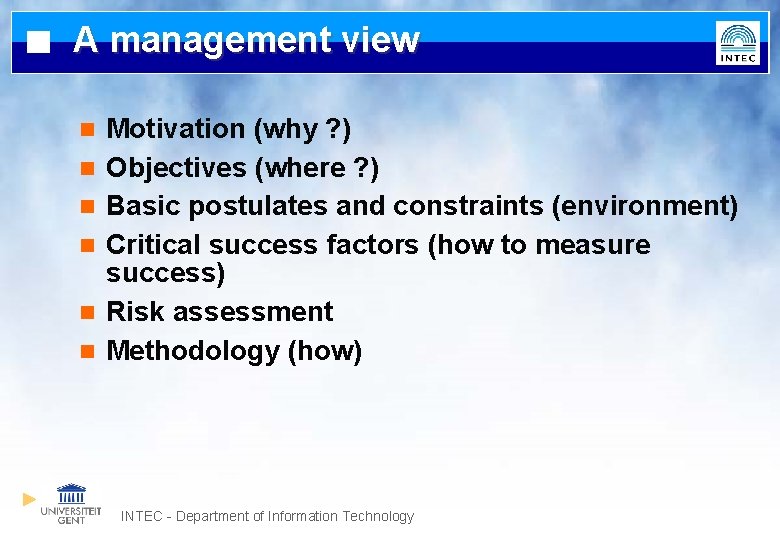 A management view

INTEC

- Motivation (why ?)
- Objectives (where ?)
- Basic postulates and constraints (environment)
- Critical success factors (how to measure success)
- Risk assessment
- Methodology (how)

UNIVERSITEIT GENT

INTEC - Department of Information Technology